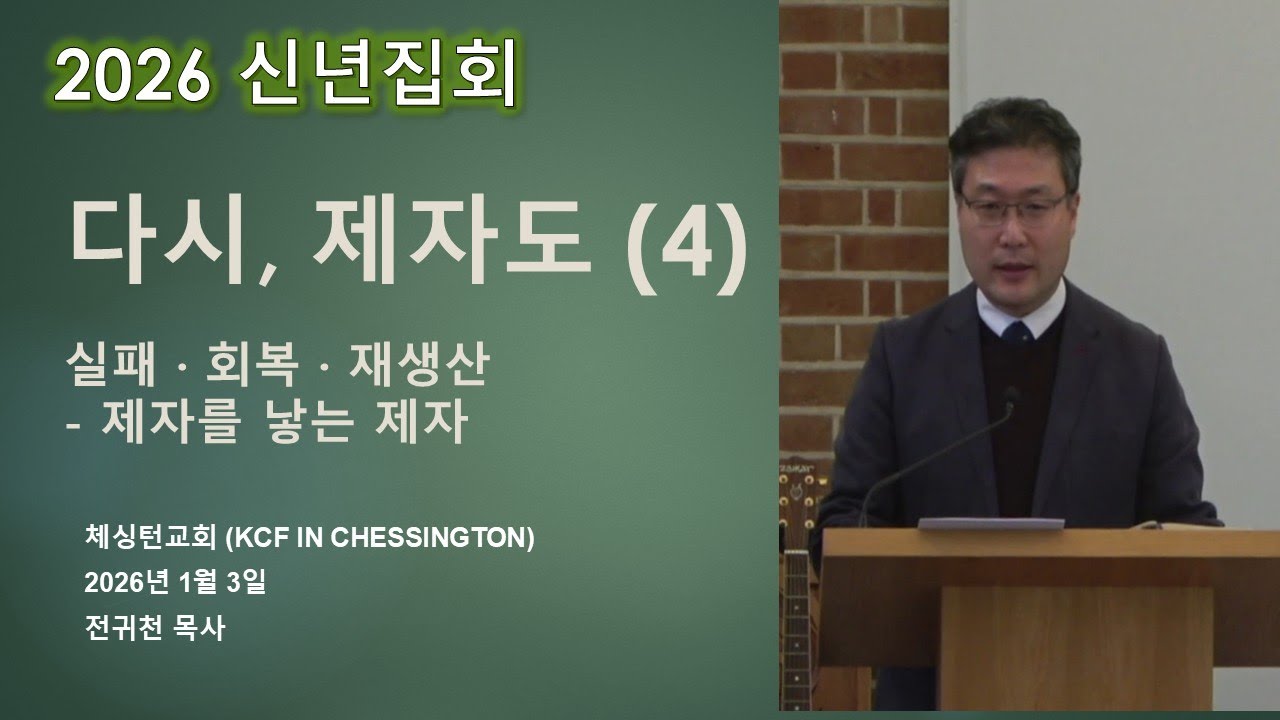 2026 신년집회

다시, 제자도 (4)

실패 · 회복 · 재생산
- 제자를 낳는 제자

체싱턴교회 (KCF IN CHESSINGTON)
2026년 1월 3일
전귀천 목사